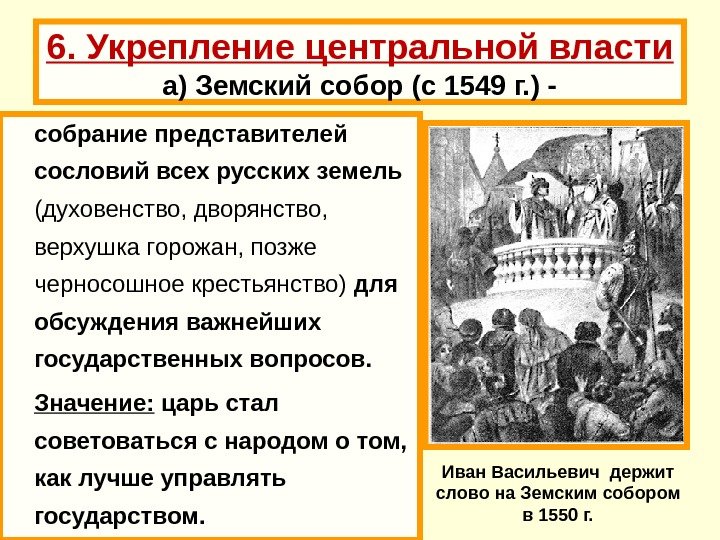 6. Укрепление центральной власти

а) Земский собор (с 1549 г.) -

собрание представителей сословий всех русских земель (духовенство, дворянство, верхушка горожан, позже черносошное крестьянство) для обсуждения важнейших государственных вопросов.

Значение: царь стал советоваться с народом о том, как лучше управлять государством.

Иван Васильевич держит слово на Земским собором в 1550 г.